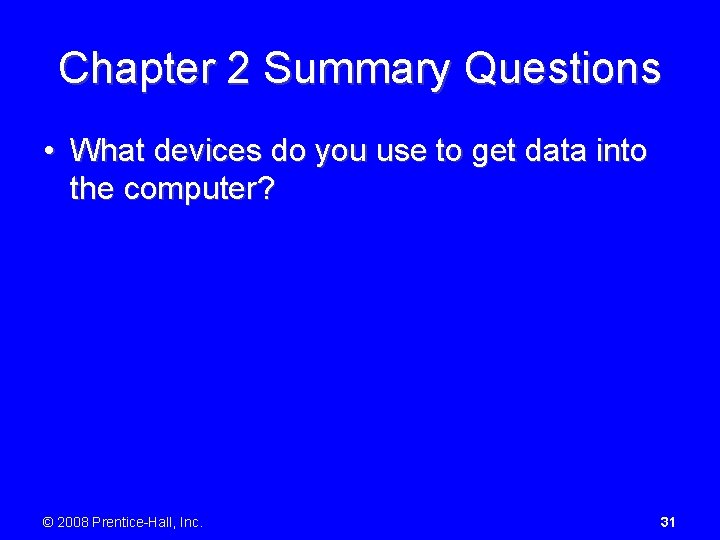 Chapter 2 Summary Questions

• What devices do you use to get data into the computer?

© 2008 Prentice-Hall, Inc.

31